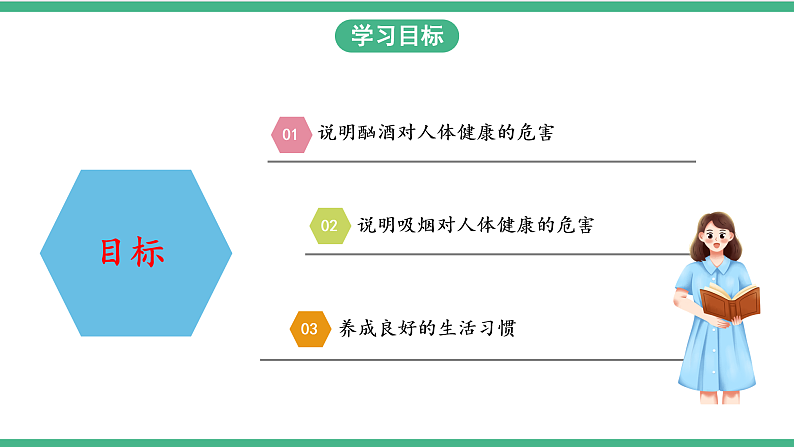 学习目标

目标

01 说明酗酒对人体健康的危害

02 说明吸烟对人体健康的危害

03 养成良好的生活习惯